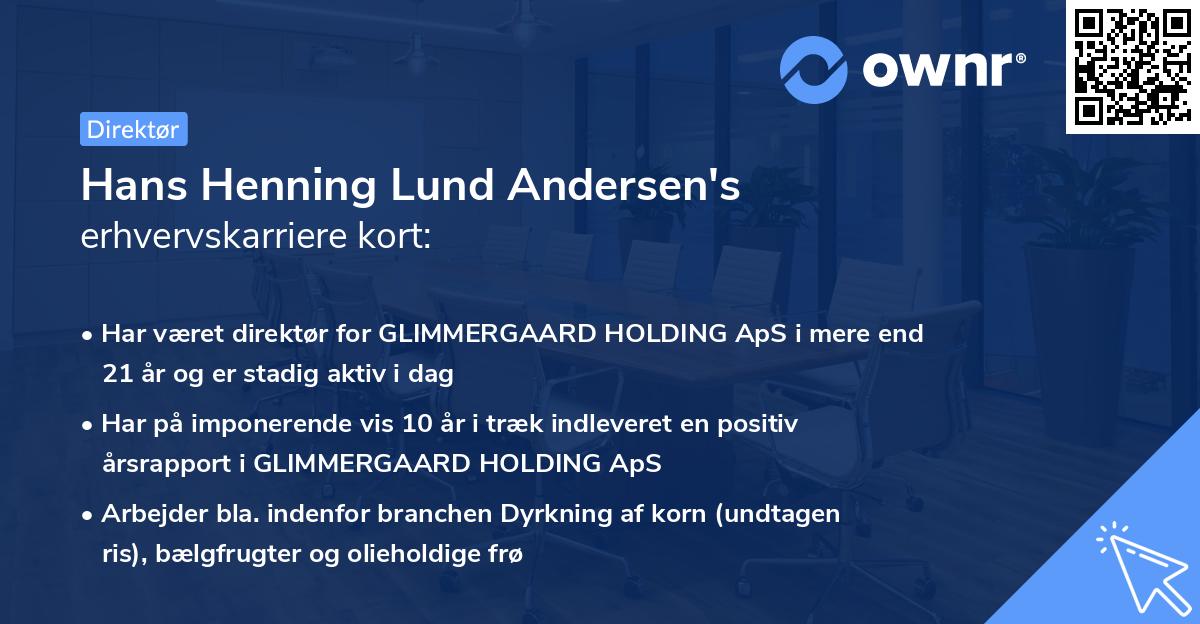 ownr®

Direktør

Hans Henning Lund Andersen's erhvervskarriere kort:

• Har været direktør for GLIMMERGAARD HOLDING ApS i mere end 21 år og er stadig aktiv i dag

• Har på imponerende vis 10 år i træk indleveret en positiv årsrapport i GLIMMERGAARD HOLDING ApS

• Arbejder bla. indenfor branchen Dyrkning af korn (undtagen ris), bælgfrugter og olieholdige frø